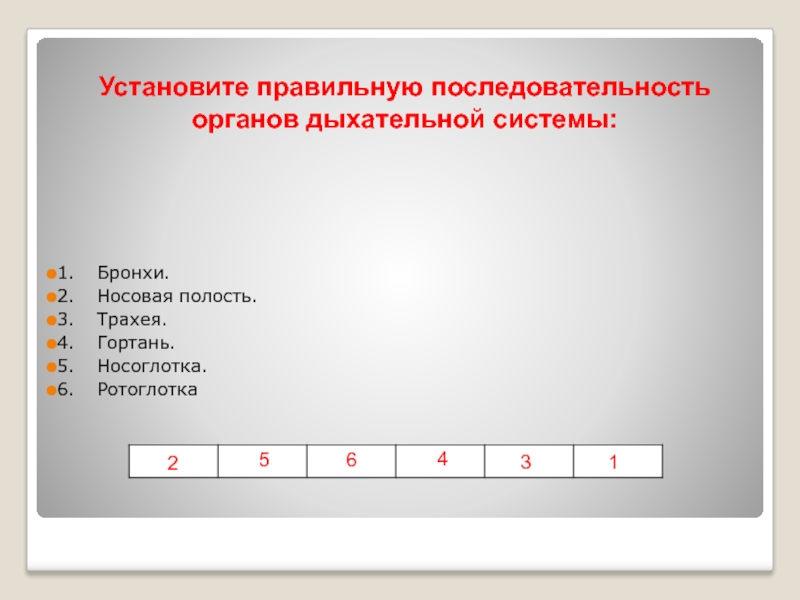 Установите правильную последовательность органов дыхательной системы:

1. Бронхи.
2. Носовая полость.
3. Трахея.
4. Гортань.
5. Носоглотка.
6. Ротоглотка

| 2 | 5 | 6 | 4 | 3 | 1 |
|---|---|---|---|---|---|